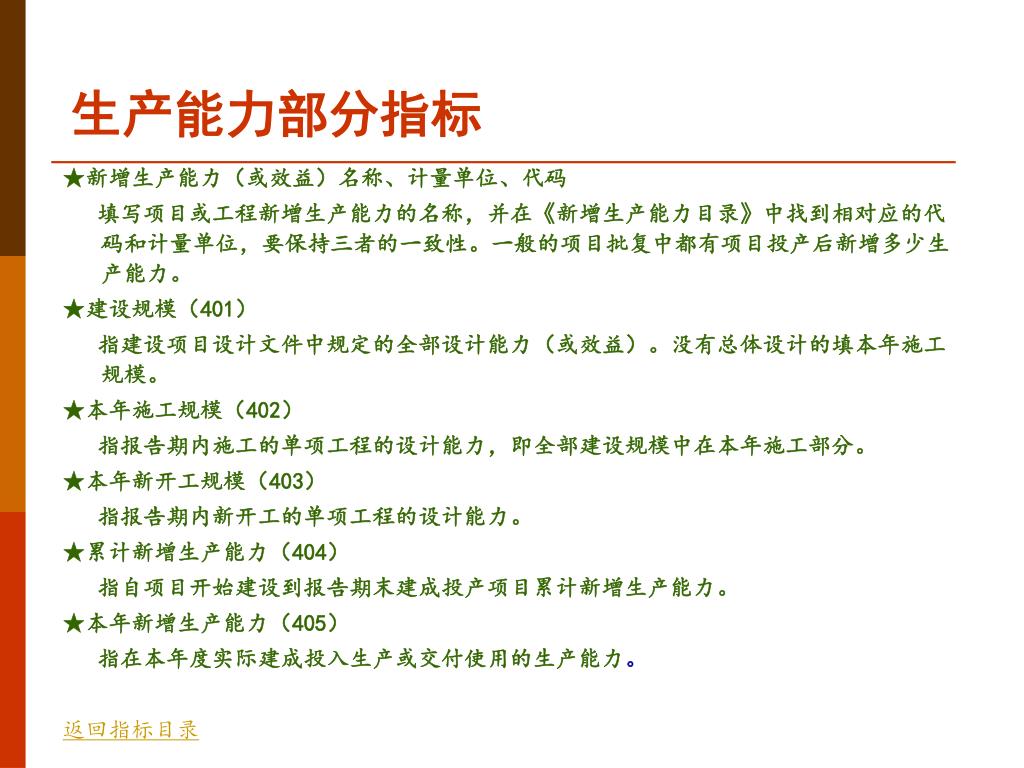 生产能力部分指标

★新增生产能力（或效益）名称、计量单位、代码

填写项目或工程新增生产能力的名称，并在《新增生产能力目录》中找到相对应的代码和计量单位，要保持三者的一致性。一般的项目批复中都有项目投产后新增多少生产能力。

★建设规模（401）

指建设项目设计文件中规定的全部设计能力（或效益）。没有总体设计的填本年施工规模。

★本年施工规模（402）

指报告期内施工的单项工程的设计能力，即全部建设规模中在本年施工部分。

★本年新开工规模（403）

指报告期内新开工的单项工程的设计能力。

★累计新增生产能力（404）

指自项目开始建设到报告期末建成投产项目累计新增生产能力。

★本年新增生产能力（405）

指在本年度实际建成投入生产或交付使用的生产能力。

返回指标目录